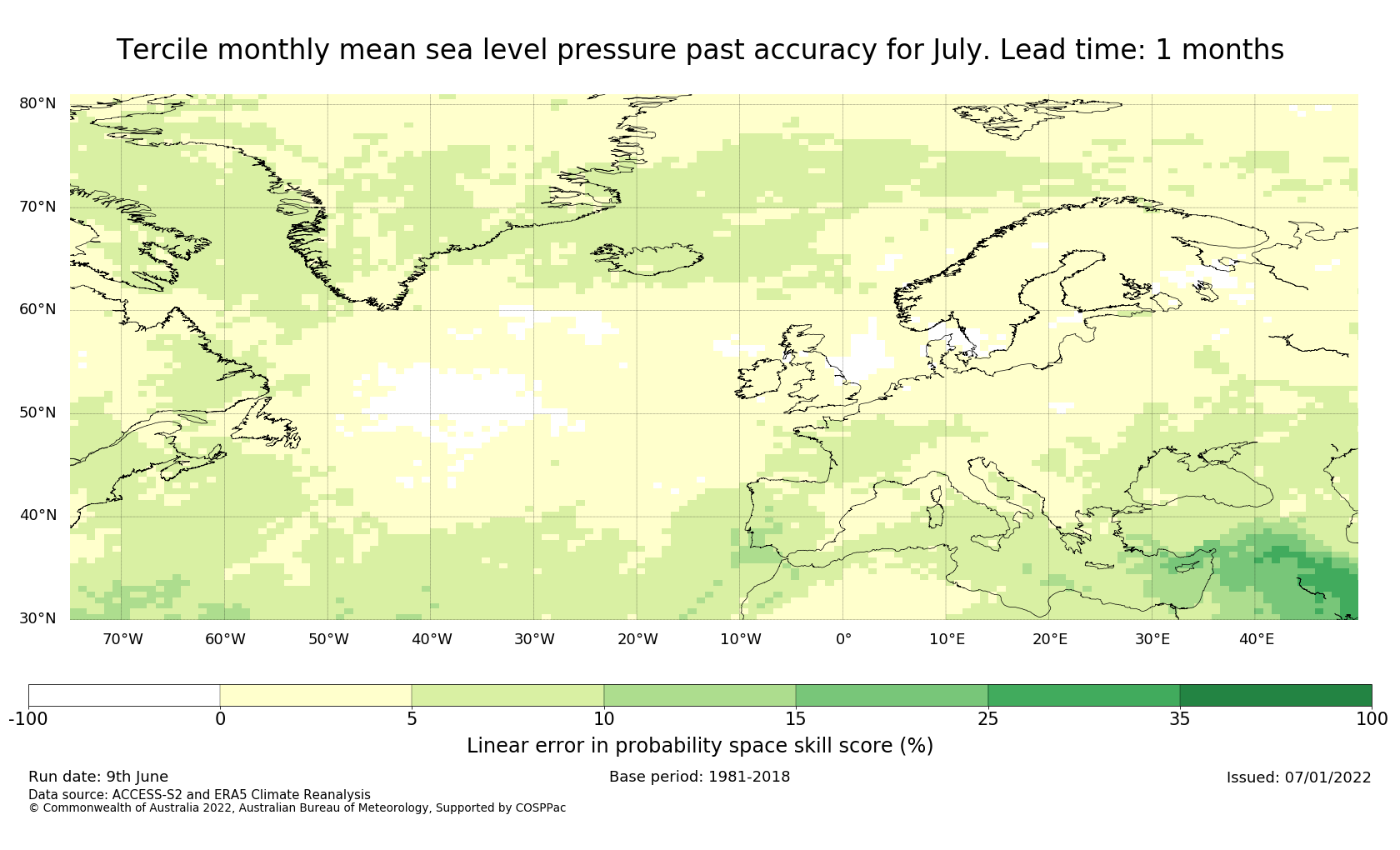 Tercile monthly mean sea level pressure past accuracy for July. Lead time: 1 months

80°N
70°N
60°N
50°N
40°N
30°N

70°W 60°W 50°W 40°W 30°W 20°W 10°W 0° 10°E 20°E 30°E 40°E

-100 0 5 10 15 25 35 100

Linear error in probability space skill score (%)

Run date: 9th June

Base period: 1981-2018

Issued: 07/01/2022

Data source: ACCESS-S2 and ERA5 Climate Reanalysis
© Commonwealth of Australia 2022, Australian Bureau of Meteorology, Supported by COSPPac